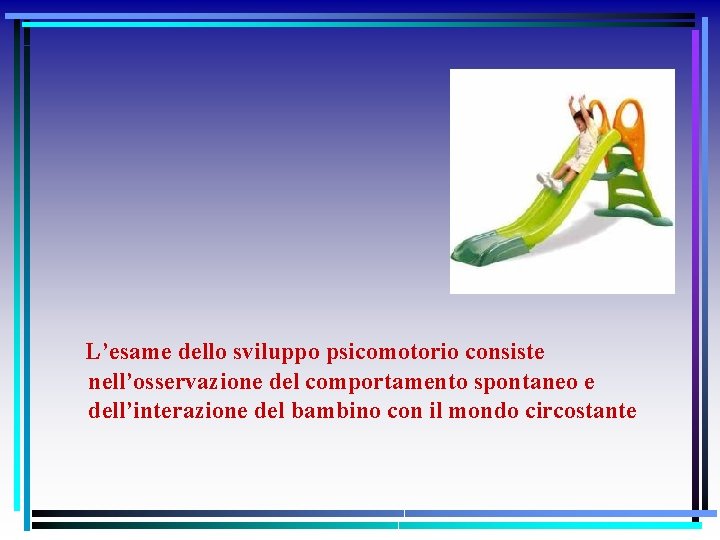 L’esame dello sviluppo psicomotorio consiste nell’osservazione del comportamento spontaneo e dell’interazione del bambino con il mondo circostante